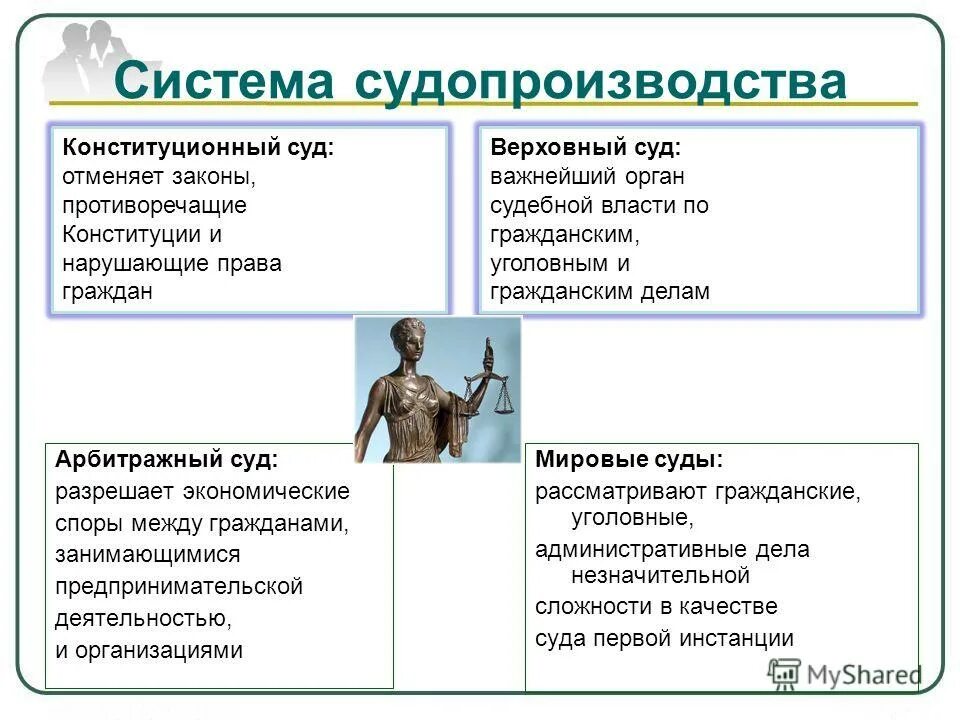 Система судопроизводства

Конституционный суд:
отменяет законы, противоречащие Конституции и нарушающие права граждан

Верховный суд:
важнейший орган судебной власти по гражданским, уголовным и гражданским делам

Арбитражный суд:
разрешает экономические споры между гражданами, занимающимися предпринимательской деятельностью, и организациями

Мировые суды:
рассматривают гражданские, уголовные,
административные дела незначительной
сложности в качестве суда первой инстанции

MyShared